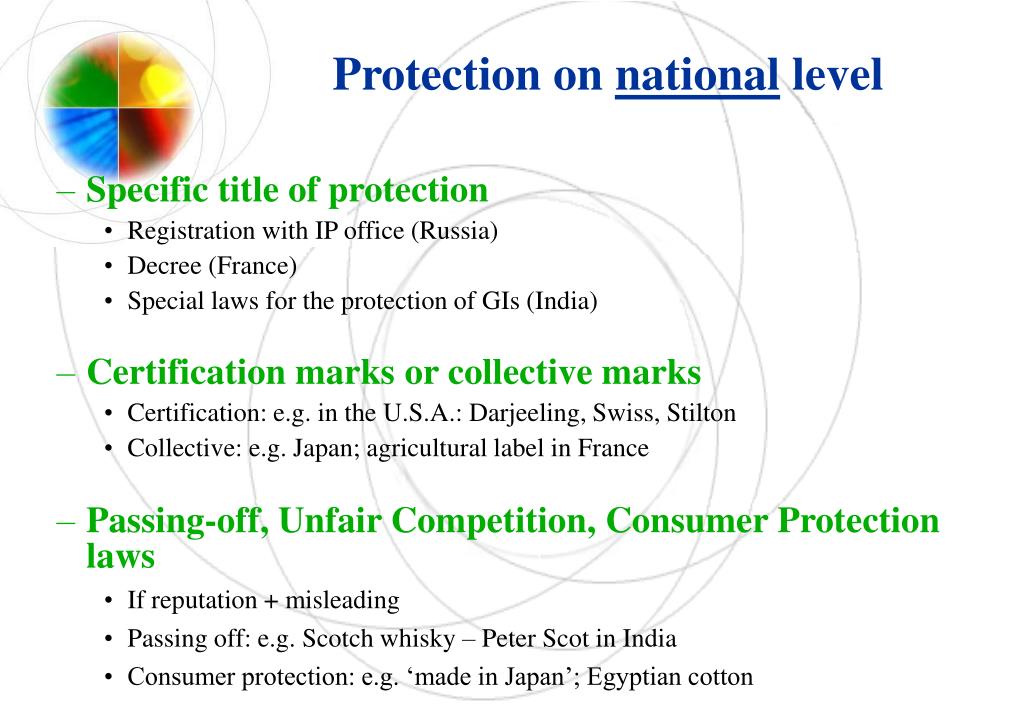 Protection on national level

– Specific title of protection
• Registration with IP office (Russia)
• Decree (France)
• Special laws for the protection of GIs (India)

– Certification marks or collective marks
• Certification: e.g. in the U.S.A.: Darjeeling, Swiss, Stilton
• Collective: e.g. Japan; agricultural label in France

– Passing-off, Unfair Competition, Consumer Protection laws
• If reputation + misleading
• Passing off: e.g. Scotch whisky – Peter Scot in India
• Consumer protection: e.g. ‘made in Japan’; Egyptian cotton